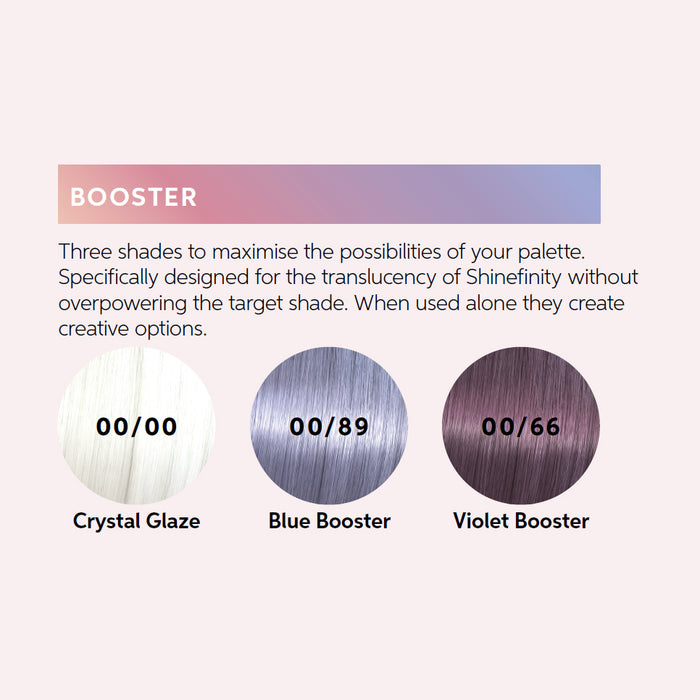 BOOSTER

Three shades to maximise the possibilities of your palette. Specifically designed for the translucency of Shinefinity without overpowering the target shade. When used alone they create creative options.

00/00
Crystal Glaze

00/89
Blue Booster

00/66
Violet Booster